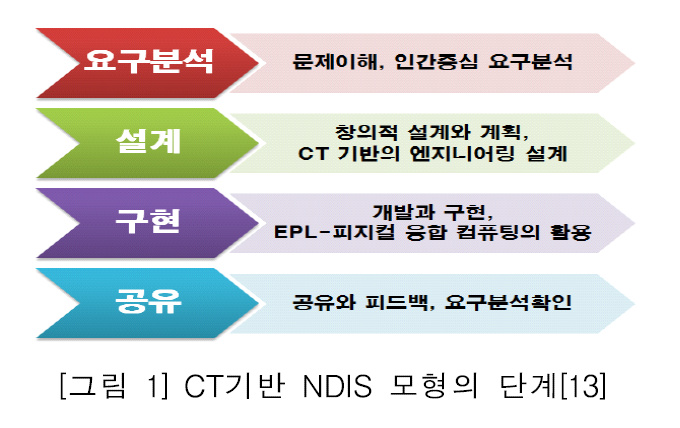 요구분석

문제이해, 인간중심 요구분석

설계

창의적 설계와 계획,
CT 기반의 엔지니어링 설계

구현

개발과 구현,
EPL-피지컬 융합 컴퓨팅의 활용

공유

공유와 피드백, 요구분석확인

[그림 1] CT기반 NDIS 모형의 단계[13]